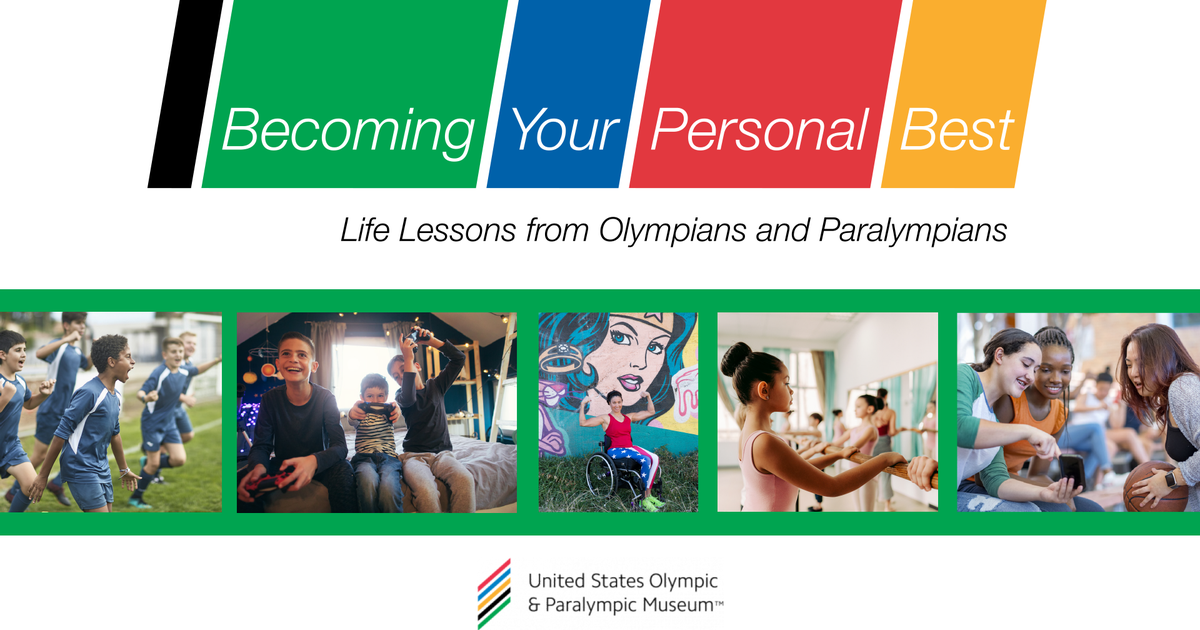 Becoming Your Personal Best

Life Lessons from Olympians and Paralympians

United States Olympic & Paralympic Museum™